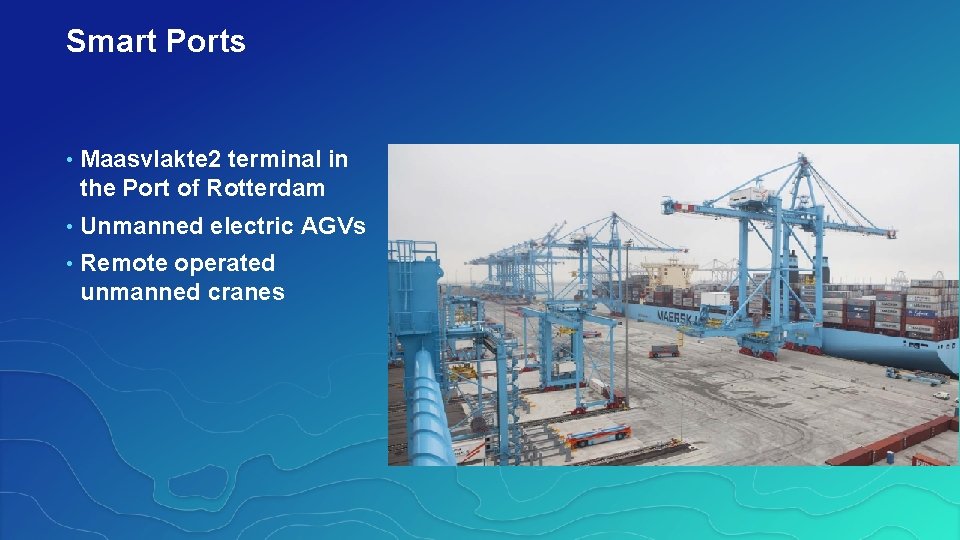 Smart Ports

• Maasvlakte2 terminal in the Port of Rotterdam
• Unmanned electric AGVs
• Remote operated unmanned cranes

MAERSK